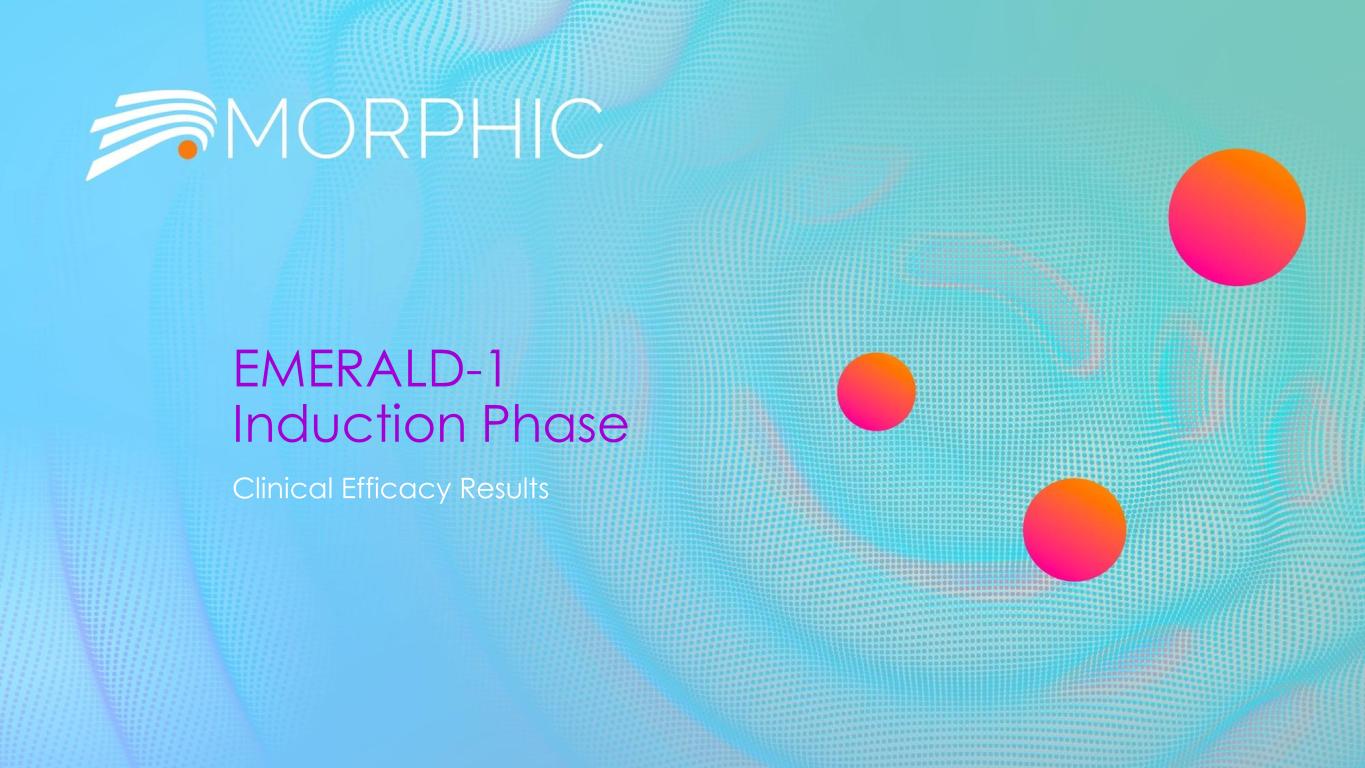 MORPHIC

EMERALD-1
Induction Phase

Clinical Efficacy Results